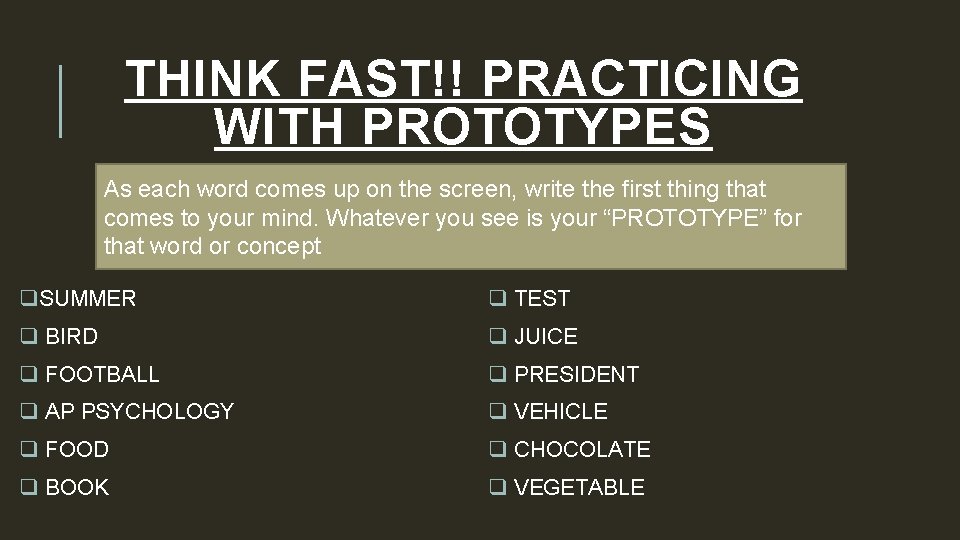 THINK FAST!! PRACTICING WITH PROTOTYPES

As each word comes up on the screen, write the first thing that comes to your mind. Whatever you see is your “PROTOTYPE” for that word or concept

❑SUMMER
❑ BIRD
❑ FOOTBALL
❑ AP PSYCHOLOGY
❑ FOOD
❑ BOOK

❑ TEST
❑ JUICE
❑ PRESIDENT
❑ VEHICLE
❑ CHOCOLATE
❑ VEGETABLE